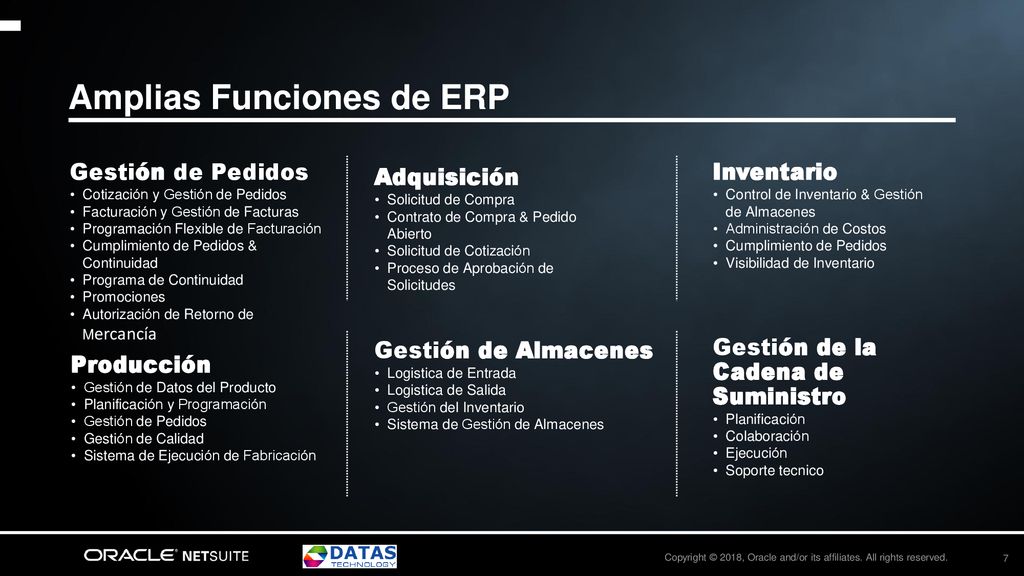 Amplias Funciones de ERP

Gestión de Pedidos
• Cotización y Gestión de Pedidos
• Facturación y Gestión de Facturas
• Programación Flexible de Facturación
• Cumplimiento de Pedidos & Continuidad
• Programa de Continuidad
• Promociones
• Autorización de Retorno de Mercancía

Producción
• Gestión de Datos del Producto
• Planificación y Programación
• Gestión de Pedidos
• Gestión de Calidad
• Sistema de Ejecución de Fabricación

Adquisición
• Solicitud de Compra
• Contrato de Compra & Pedido Abierto
• Solicitud de Cotización
• Proceso de Aprobación de Solicitudes

Gestión de Almacenes
• Logistica de Entrada
• Logistica de Salida
• Gestión del Inventario
• Sistema de Gestión de Almacenes

Inventario
• Control de Inventario & Gestión de Almacenes
• Administración de Costos
• Cumplimiento de Pedidos
• Visibilidad de Inventario

Gestión de la Cadena de Suministro
• Planificación
• Colaboración
• Ejecución
• Soporte tecnico

ORACLE NETSUITE
DATAS TECHNOLOGY
Copyright © 2018, Oracle and/or its affiliates. All rights reserved.
7